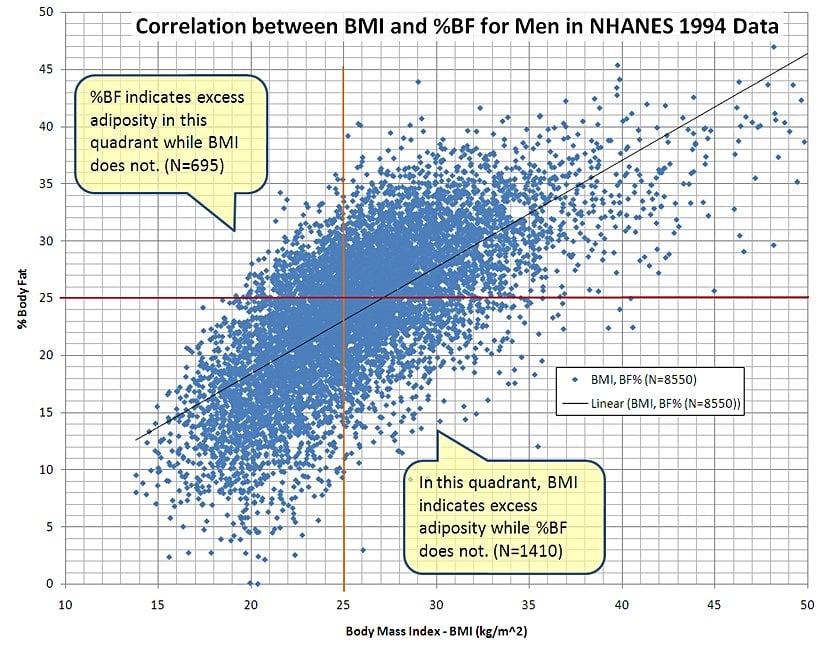 Correlation between BMI and %BF for Men in NHANES 1994 Data

%BF indicates excess adiposity in this quadrant while BMI does not. (N=695)

In this quadrant, BMI indicates excess adiposity while %BF does not. (N=1410)

BMI, BF% (N=8550)
Linear (BMI, BF% (N=8550))

% Body Fat

50
45
40
35
30
25
20
15
10
5
0

10
15
20
25
30
35
40
45
50

Body Mass Index - BMI (kg/m^2)